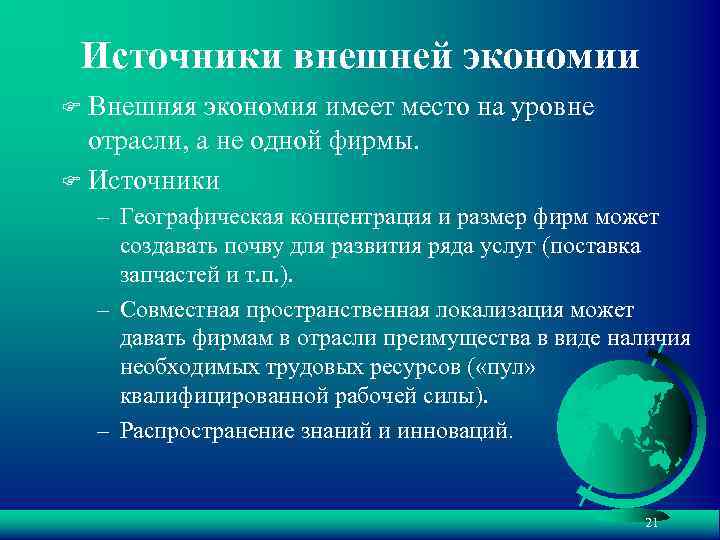 Источники внешней экономии

Внешняя экономия имеет место на уровне отрасли, а не одной фирмы.

Источники

– Географическая концентрация и размер фирм может создавать почву для развития ряда услуг (поставка запчастей и т.п.).

– Совместная пространственная локализация может давать фирмам в отрасли преимущества в виде наличия необходимых трудовых ресурсов («пул» квалифицированной рабочей силы).

– Распространение знаний и инноваций.

21